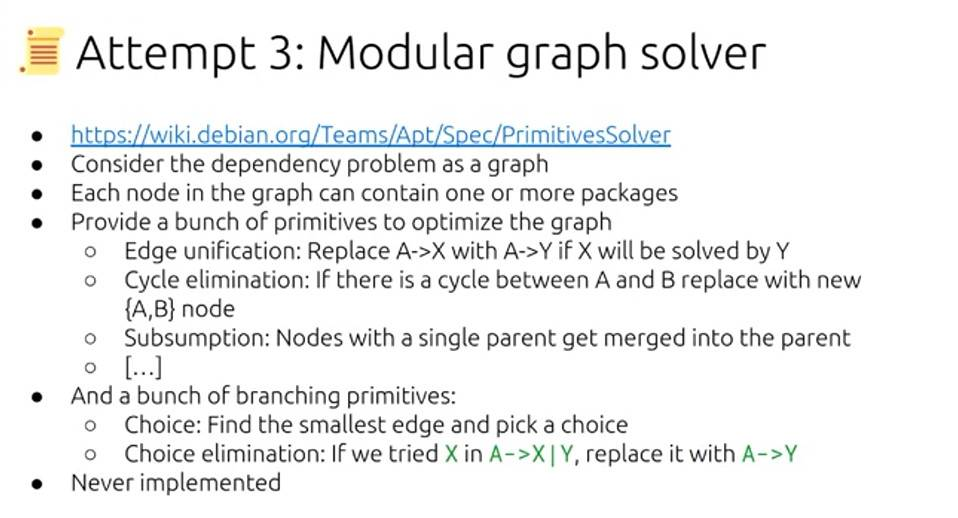 Attempt 3: Modular graph solver

- https://wiki.debian.org/Teams/Apt/Spec/PrimitivesSolver
- Consider the dependency problem as a graph
- Each node in the graph can contain one or more packages
- Provide a bunch of primitives to optimize the graph
  - Edge unification: Replace A->X with A->Y if X will be solved by Y
  - Cycle elimination: If there is a cycle between A and B replace with new {A,B} node
  - Subsumption: Nodes with a single parent get merged into the parent
  - [...]
- And a bunch of branching primitives:
  - Choice: Find the smallest edge and pick a choice
  - Choice elimination: If we tried X in A->X|Y, replace it with A->Y
- Never implemented